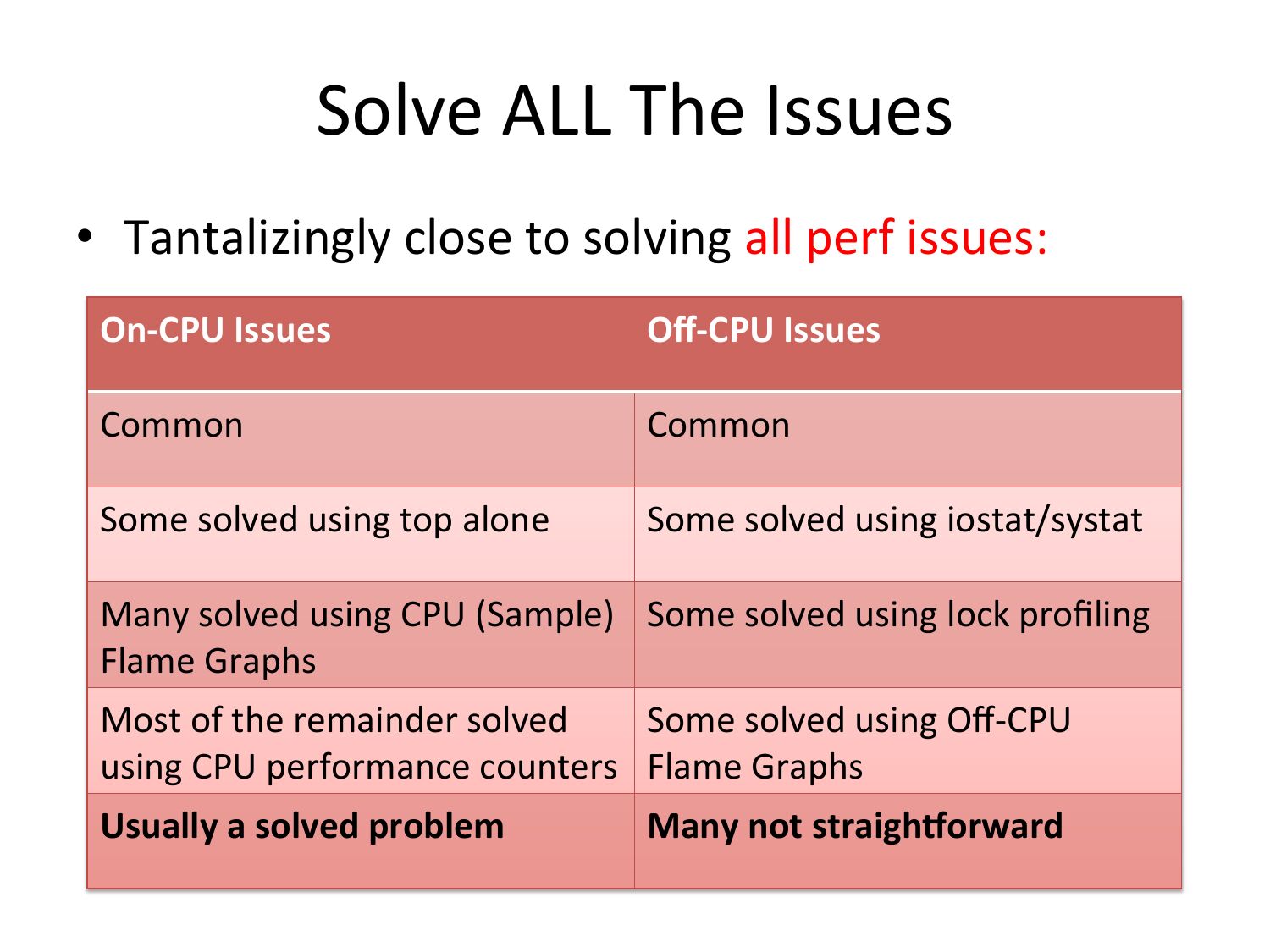 Solve ALL The Issues

• Tantalizingly close to solving all perf issues:

| On-CPU Issues | Off-CPU Issues |
|---|---|
| Common | Common |
| Some solved using top alone | Some solved using iostat/systat |
| Many solved using CPU (Sample) Flame Graphs | Some solved using lock profiling |
| Most of the remainder solved using CPU performance counters | Some solved using Off-CPU Flame Graphs |
| **Usually a solved problem** | **Many not straightforward** |